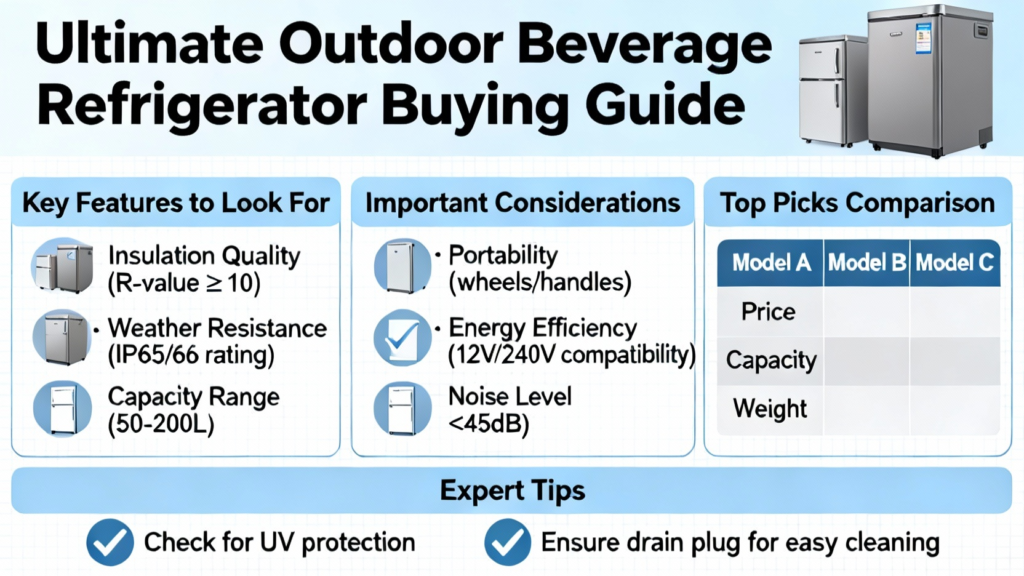 Ultimate Outdoor Beverage Refrigerator Buying Guide

Key Features to Look For

Insulation Quality (R-value ≥ 10)

• Weather Resistance (IP65/66 rating)

Capacity Range (50-200L)

Important Considerations

• Portability (wheels/handles)

• Energy Efficiency (12V/240V compatibility)

Noise Level <45dB)

Top Picks Comparison

| Model A | Model B | Model C |
|---|---|---|
| Price | | |
| Capacity | | |
| Weight | | |

Expert Tips

Check for UV protection

Ensure drain plug for easy cleaning